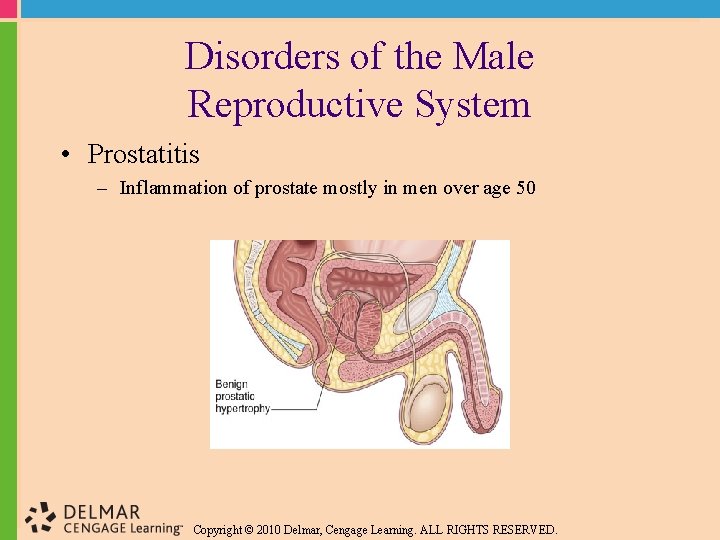 Disorders of the Male Reproductive System

• Prostatitis
– Inflammation of prostate mostly in men over age 50

Benign prostatic hypertrophy

DELMAR CENGAGE Learning™ Copyright © 2010 Delmar, Cengage Learning. ALL RIGHTS RESERVED.